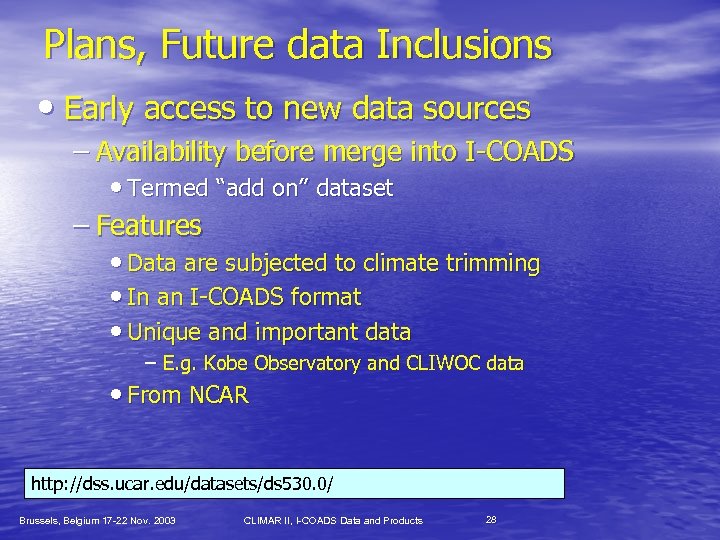 Plans, Future data Inclusions

• Early access to new data sources

– Availability before merge into I-COADS

• Termed “add on” dataset

– Features

• Data are subjected to climate trimming

• In an I-COADS format

• Unique and important data

– E.g. Kobe Observatory and CLIWOC data

• From NCAR

http://dss.ucar.edu/datasets/ds530.0/

Brussels, Belgium 17-22 Nov. 2003

CLIMAR II, I-COADS Data and Products

28